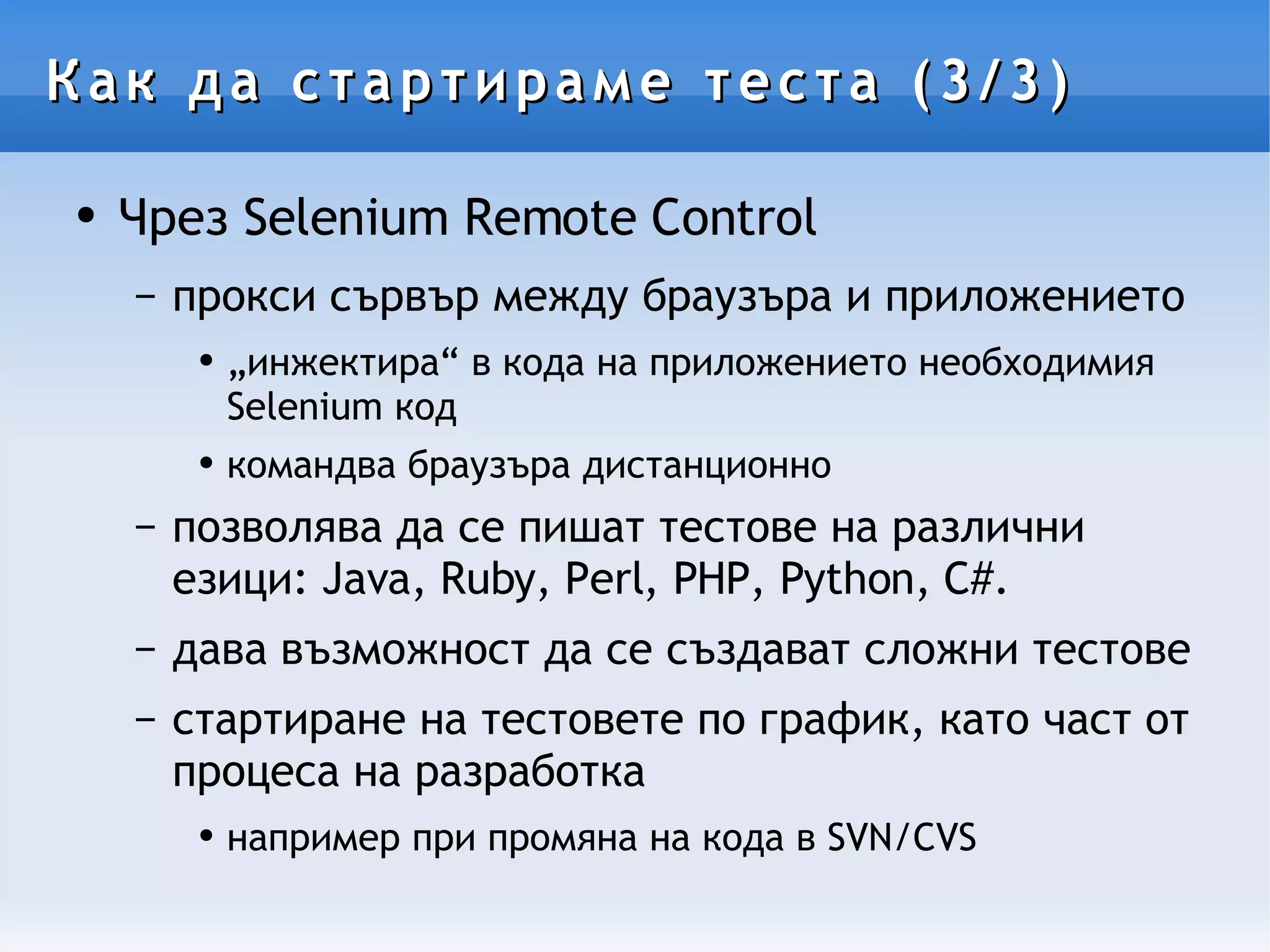 Как да стартираме теста (3/3)

• Чрез Selenium Remote Control

– прокси сървър между браузъра и приложението

• „инжектира“ в кода на приложението необходимия Selenium код

• командва браузъра дистанционно

– позволява да се пишат тестове на различни езици: Java, Ruby, Perl, PHP, Python, C#.

– дава възможност да се създават сложни тестове

– стартиране на тестовете по график, като част от процеса на разработка

• например при промяна на кода в SVN/CVS